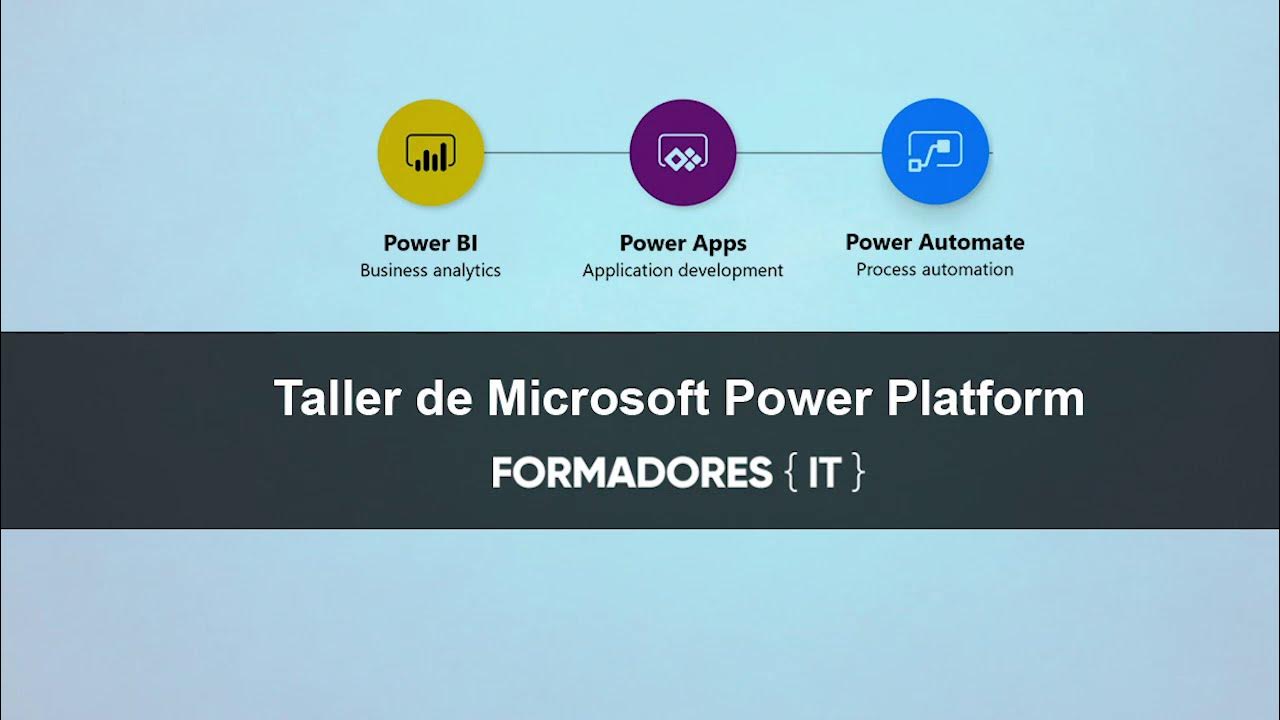 Power BI
Business analytics

Power Apps
Application development

Power Automate
Process automation

Taller de Microsoft Power Platform

FORMADORES { IT }